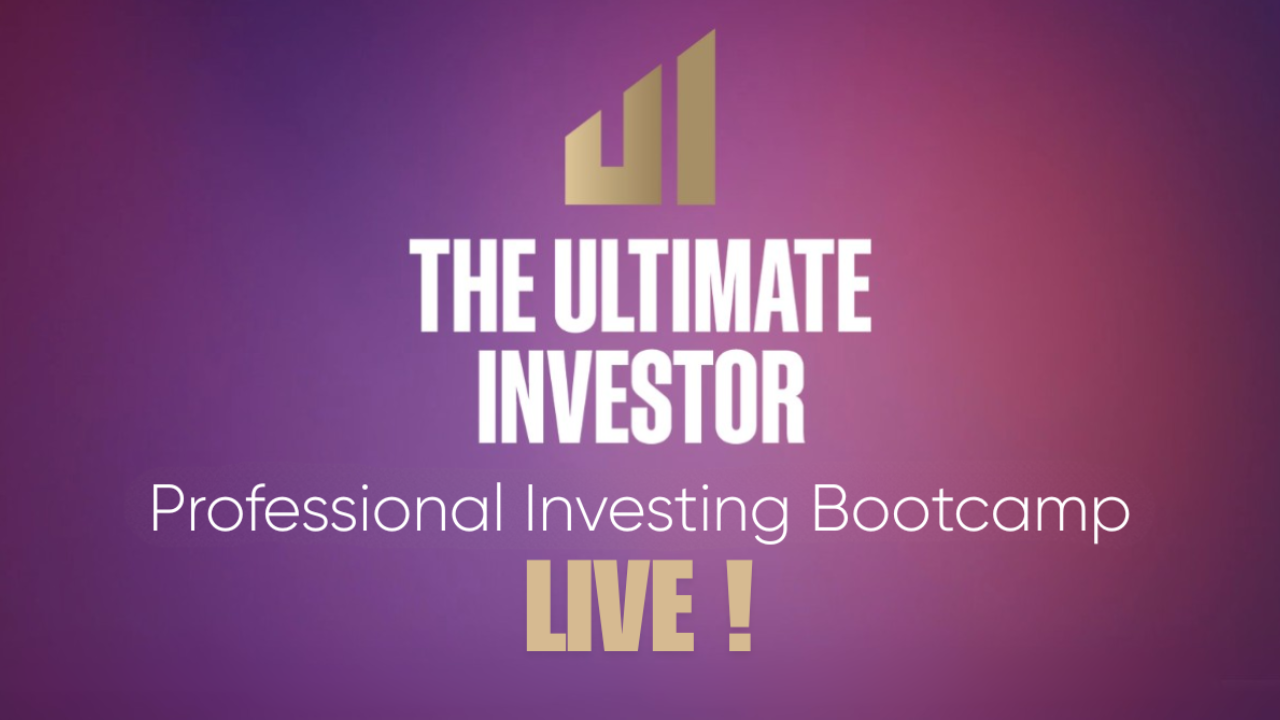 THE ULTIMATE INVESTOR

Professional Investing Bootcamp

LIVE !